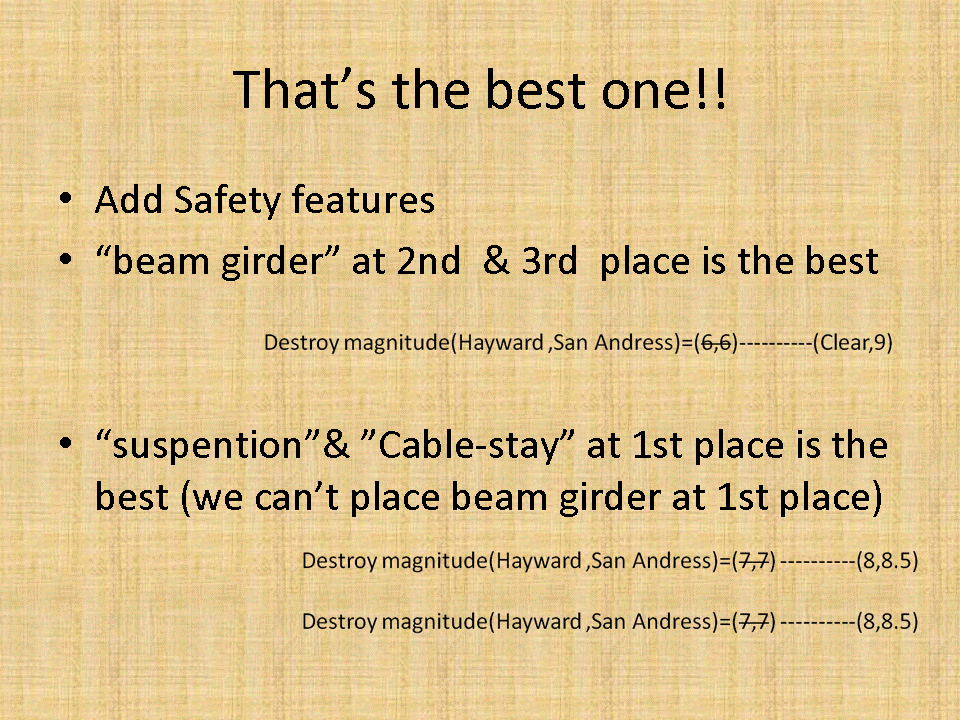 That’s the best one!!

• Add Safety features
• “beam girder” at 2nd & 3rd place is the best

Destroy magnitude(Hayward ,San Andress)=(~~6,6~~)----------(Clear,9)

• “suspention”& ”Cable-stay” at 1st place is the best (we can’t place beam girder at 1st place)

Destroy magnitude(Hayward ,San Andress)=(~~7,7~~) ----------(8,8.5)

Destroy magnitude(Hayward ,San Andress)=(~~7,7~~) ----------(8,8.5)